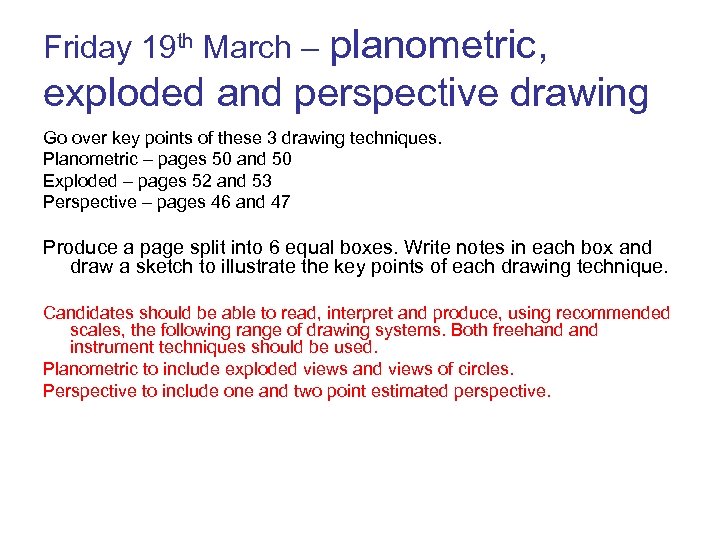 Friday 19th March – planometric, exploded and perspective drawing

Go over key points of these 3 drawing techniques.
Planometric – pages 50 and 50
Exploded – pages 52 and 53
Perspective – pages 46 and 47

Produce a page split into 6 equal boxes. Write notes in each box and draw a sketch to illustrate the key points of each drawing technique.

Candidates should be able to read, interpret and produce, using recommended scales, the following range of drawing systems. Both freehand and instrument techniques should be used.

Planometric to include exploded views and views of circles.

Perspective to include one and two point estimated perspective.